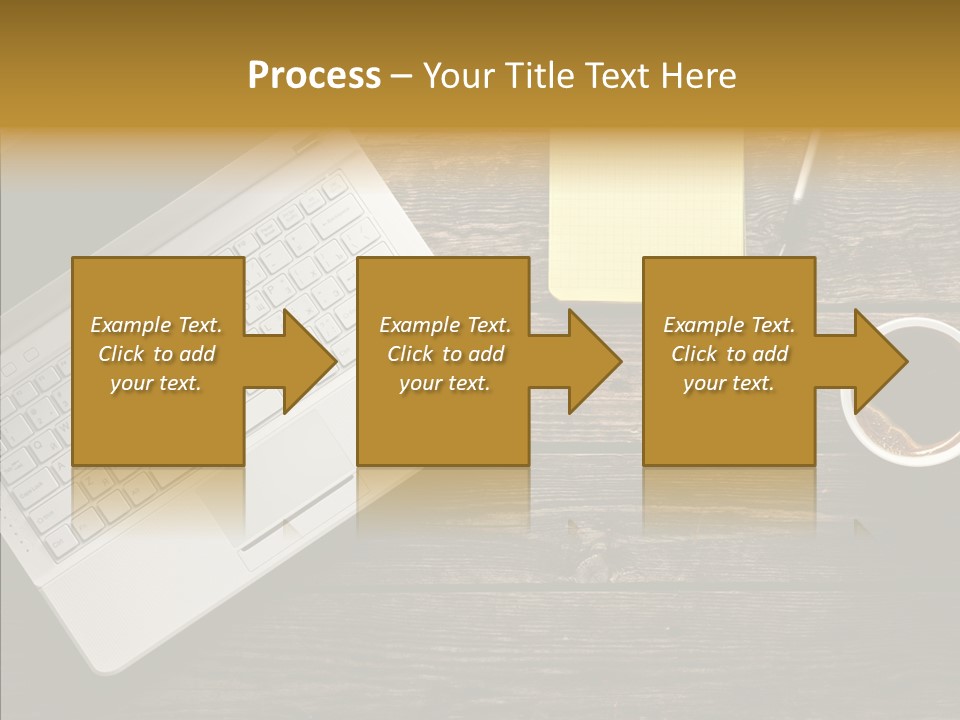 Process – Your Title Text Here

Example Text. Click to add your text.

Example Text. Click to add your text.

Example Text. Click to add your text.